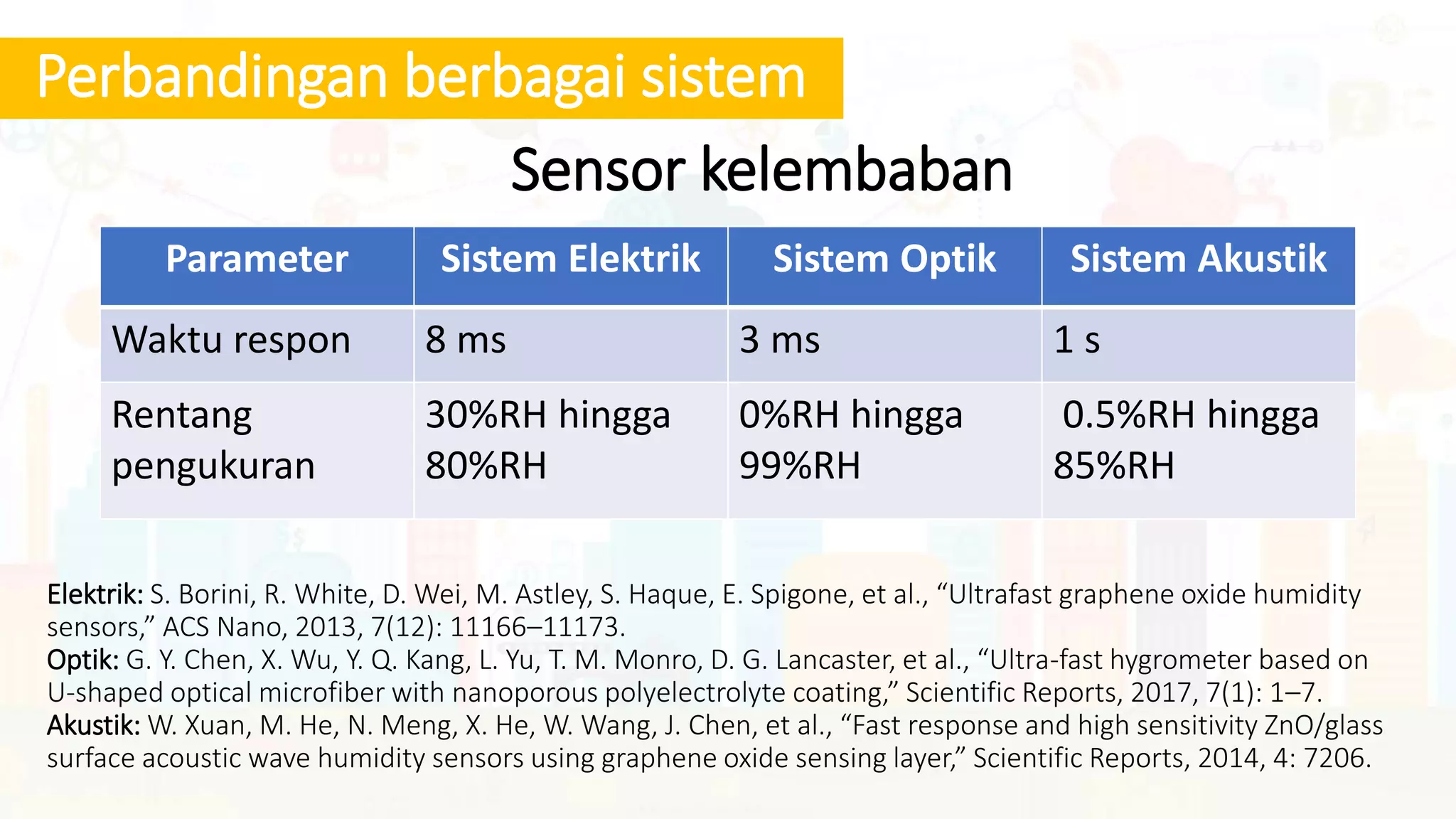 Perbandingan berbagai sistem

Sensor kelembaban

| Parameter | Sistem Elektrik | Sistem Optik | Sistem Akustik |
|---|---|---|---|
| Waktu respon | 8 ms | 3 ms | 1 s |
| Rentang pengukuran | 30%RH hingga 80%RH | 0%RH hingga 99%RH | 0.5%RH hingga 85%RH |

Elektrik: S. Borini, R. White, D. Wei, M. Astley, S. Haque, E. Spigone, et al., “Ultrafast graphene oxide humidity sensors,” ACS Nano, 2013, 7(12): 11166–11173.
Optik: G. Y. Chen, X. Wu, Y. Q. Kang, L. Yu, T. M. Monro, D. G. Lancaster, et al., “Ultra-fast hygrometer based on U-shaped optical microfiber with nanoporous polyelectrolyte coating,” Scientific Reports, 2017, 7(1): 1–7.
Akustik: W. Xuan, M. He, N. Meng, X. He, W. Wang, J. Chen, et al., “Fast response and high sensitivity ZnO/glass surface acoustic wave humidity sensors using graphene oxide sensing layer,” Scientific Reports, 2014, 4: 7206.